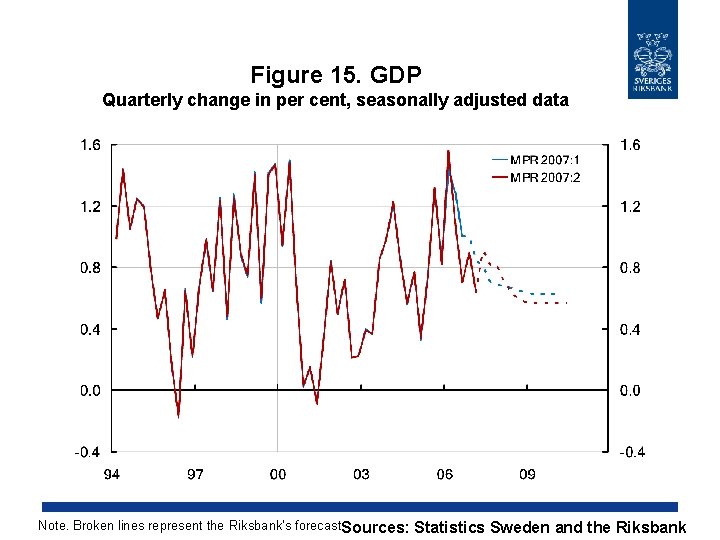 SVERIGES RIKSBANK

Figure 15. GDP
Quarterly change in per cent, seasonally adjusted data

1.6
1.2
0.8
0.4
0.0
-0.4

1.6
1.2
0.8
0.4
0.0
-0.4

MPR 2007:1
MPR 2007:2

94
97
00
03
06
09

Note. Broken lines represent the Riksbank's forecast

Sources: Statistics Sweden and the Riksbank